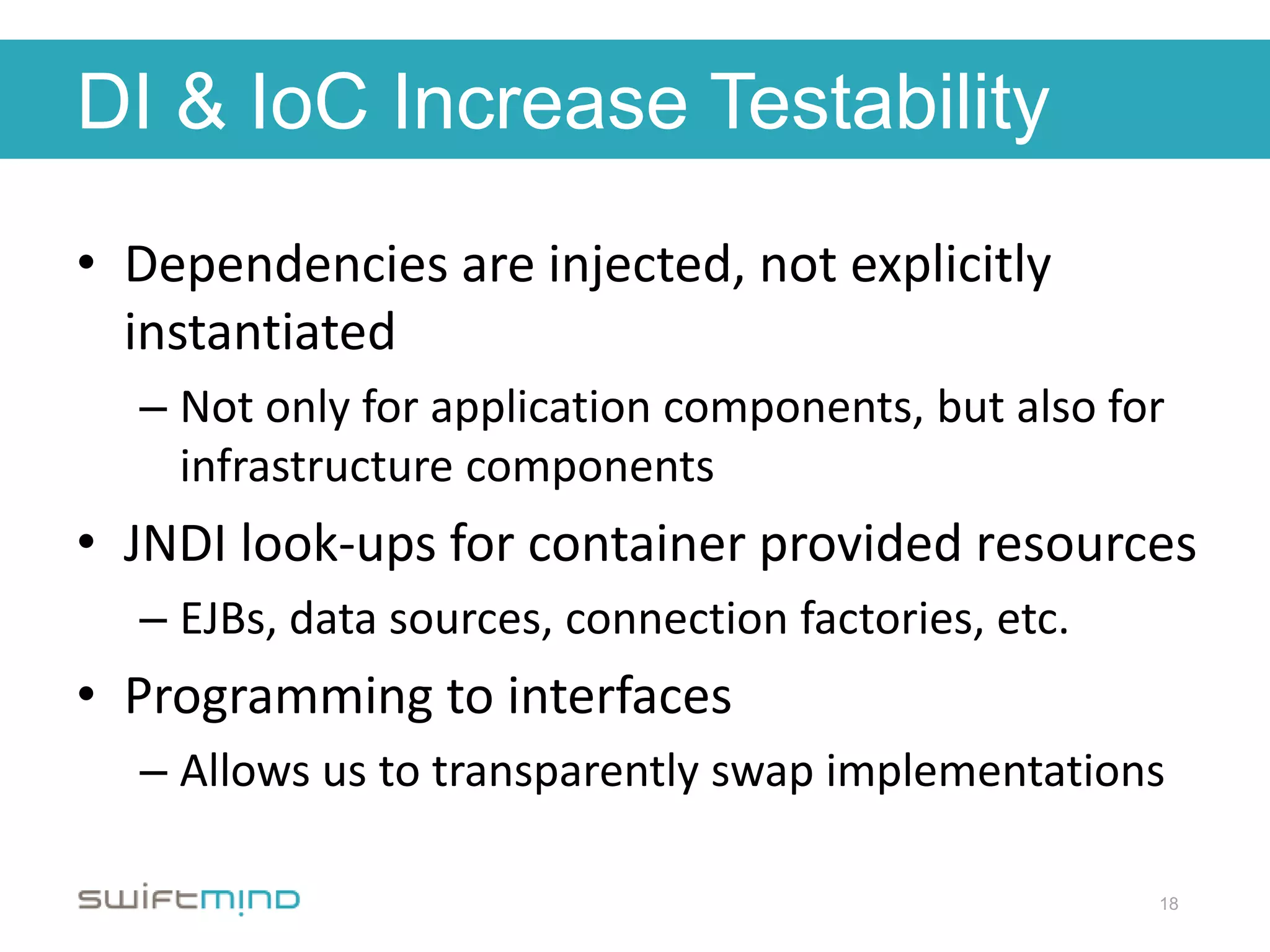 DI & IoC Increase Testability

• Dependencies are injected, not explicitly instantiated

– Not only for application components, but also for infrastructure components

• JNDI look-ups for container provided resources

– EJBs, data sources, connection factories, etc.

• Programming to interfaces

– Allows us to transparently swap implementations

swiftmind

18